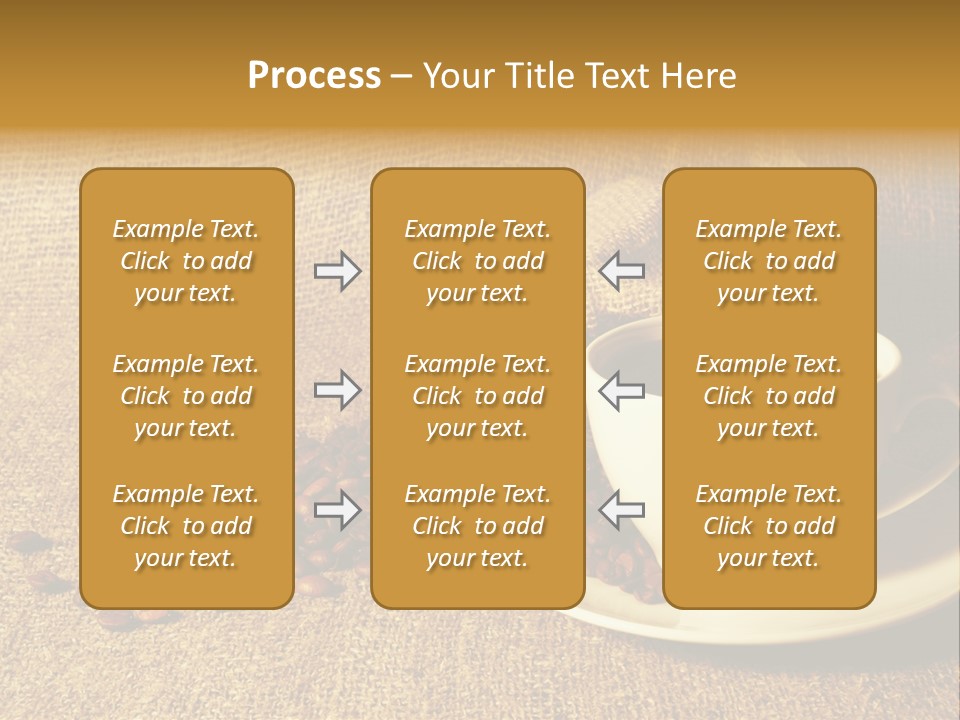 Process – Your Title Text Here

Example Text. Click to add your text.

Example Text. Click to add your text.

Example Text. Click to add your text.

Example Text. Click to add your text.

Example Text. Click to add your text.

Example Text. Click to add your text.

Example Text. Click to add your text.

Example Text. Click to add your text.

Example Text. Click to add your text.